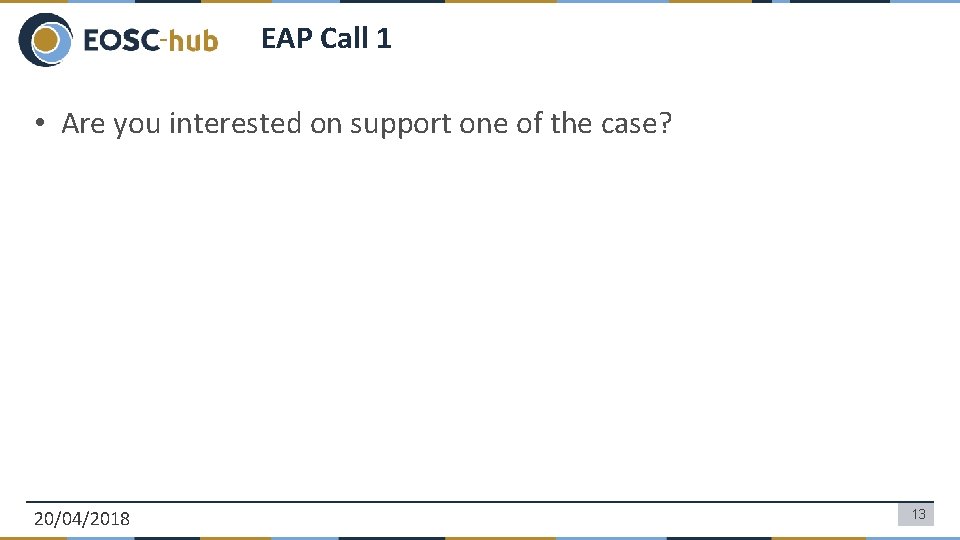 EOSC-hub

EAP Call 1

• Are you interested on support one of the case?

20/04/2018

13